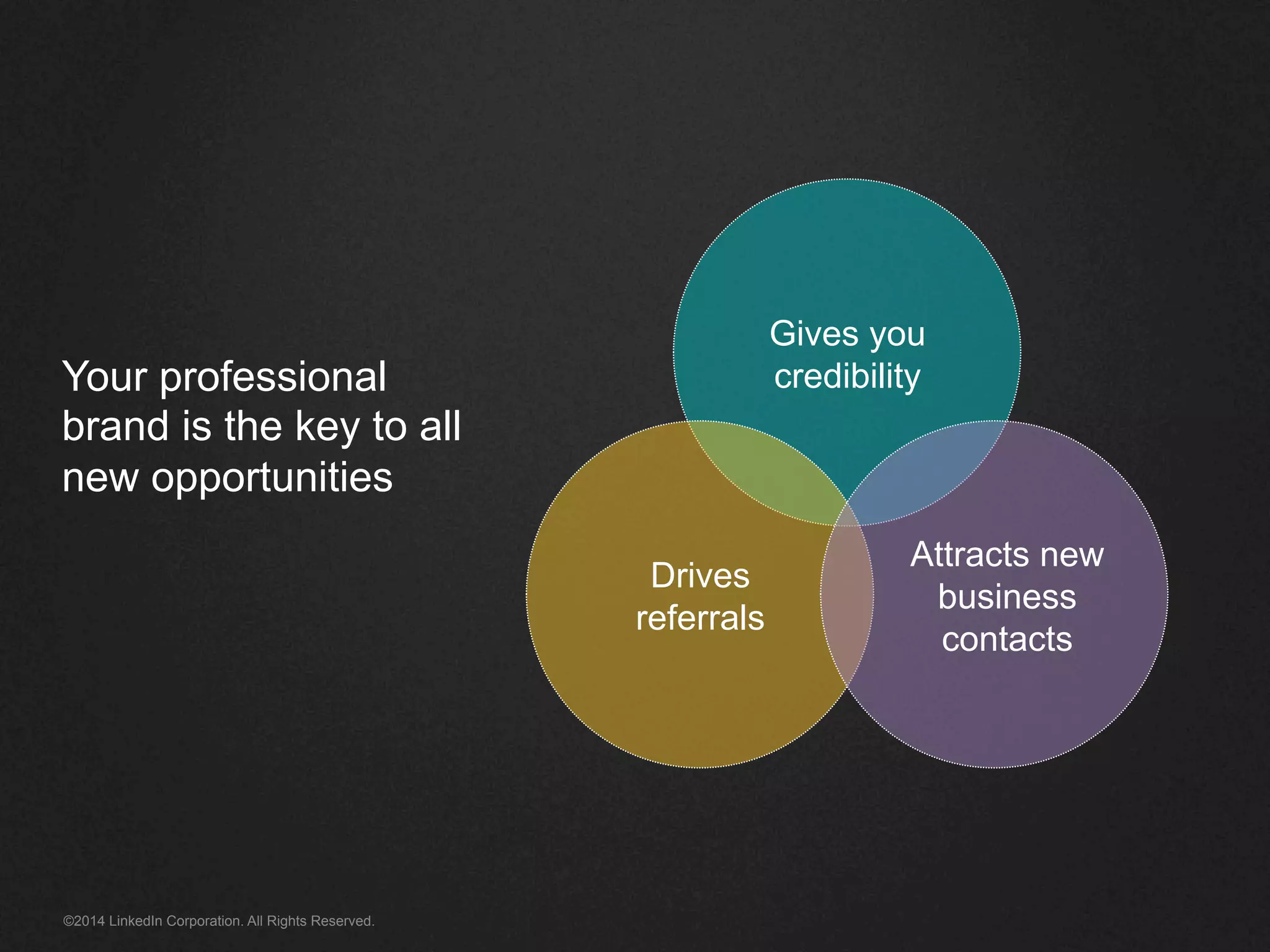 Your professional brand is the key to all new opportunities

Gives you credibility

Drives referrals

Attracts new business contacts

©2014 LinkedIn Corporation. All Rights Reserved.